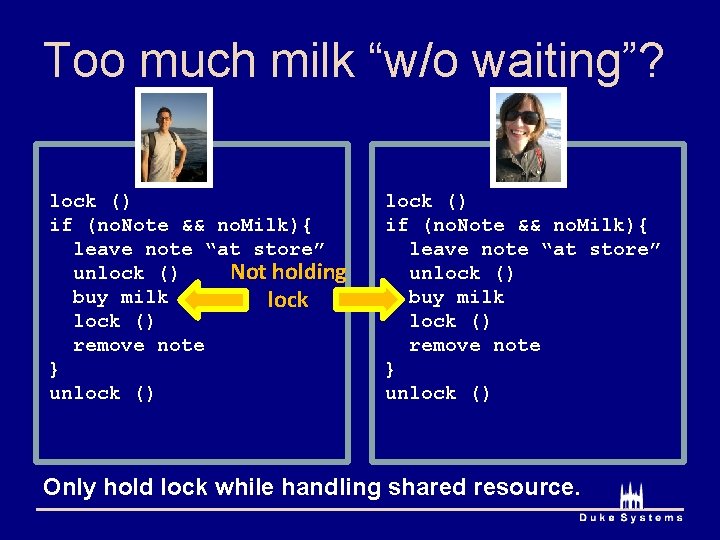 Too much milk “w/o waiting”?

lock ()
if (noNote && noMilk){
leave note “at store”
unlock ()
buy milk
lock ()
remove note
}
unlock ()

Not holding lock

lock ()
if (noNote && noMilk){
leave note “at store”
unlock ()
buy milk
lock ()
remove note
}
unlock ()

Only hold lock while handling shared resource.

Duke Systems